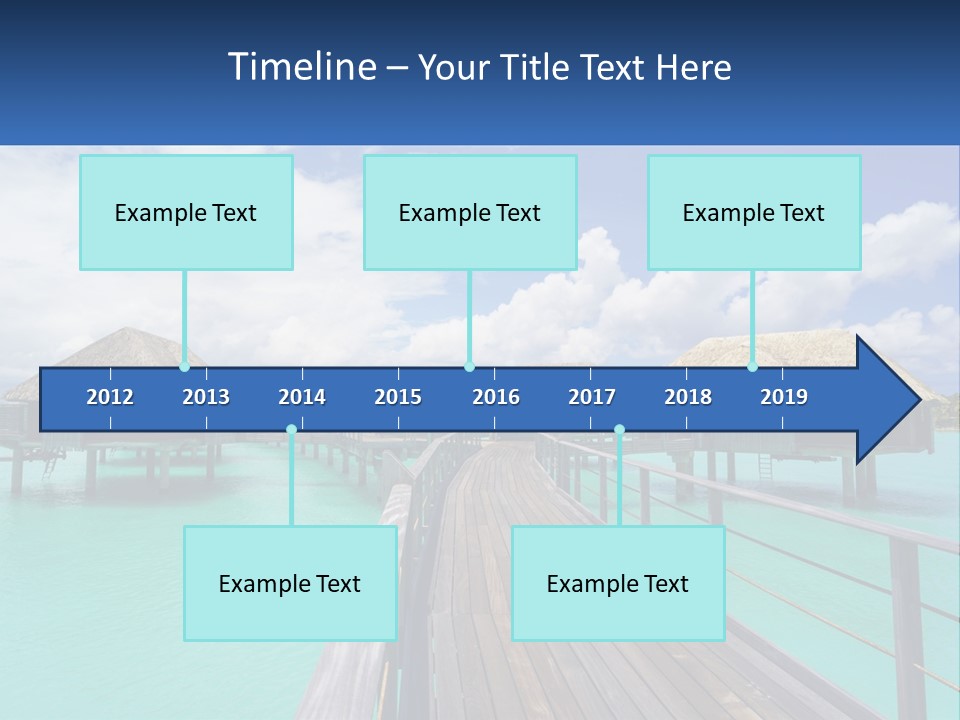 Timeline – Your Title Text Here

Example Text

Example Text

Example Text

2012 2013 2014 2015 2016 2017 2018 2019

Example Text

Example Text